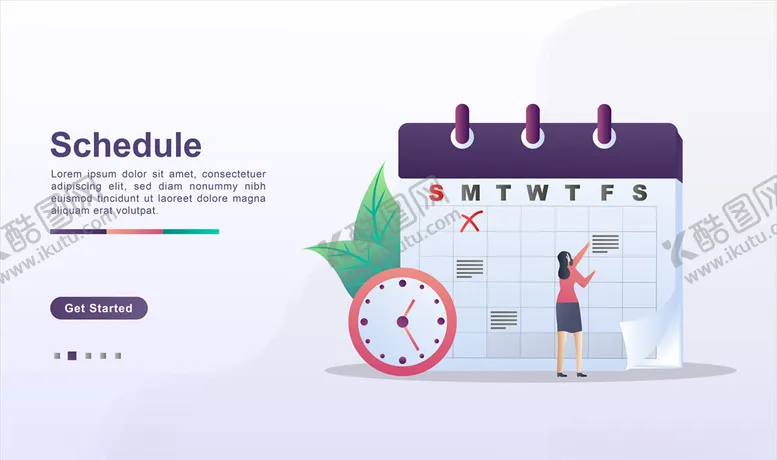 Schedule

Lorem ipsum dolor sit amet, consectetuer adipiscing elit, sed diam nonummy nibh euismod tincidunt ut laoreet dolore magna aliquam erat volutpat.

Get Started

S M T W T F S

酷图网
www.ikutu.com

酷图网
www.ikutu.com

酷图网
www.ikutu.com